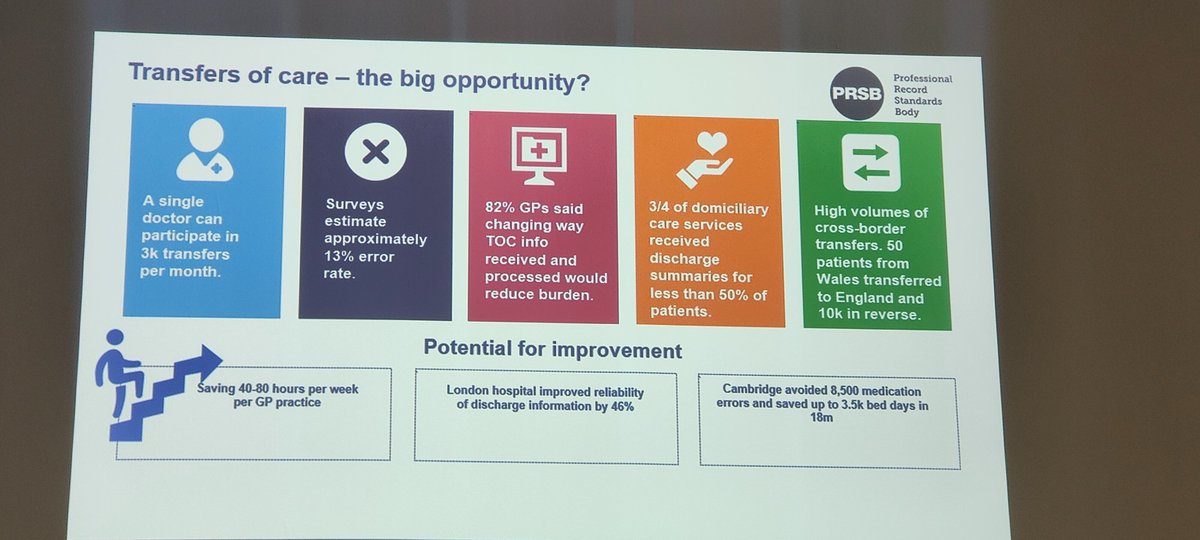 Transfers of care – the big opportunity?

PRSB Professional Record Standards Body

A single doctor can participate in 3k transfers per month.

Surveys estimate approximately 13% error rate.

82% GPs said changing way TOC info received and processed would reduce burden.

3/4 of domiciliary care services received discharge summaries for less than 50% of patients.

High volumes of cross-border transfers. 50 patients from Wales transferred to England and 10k in reverse.

Potential for improvement

Saving 40-80 hours per week per GP practice

London hospital improved reliability of discharge information by 46%

Cambridge avoided 8,500 medication errors and saved up to 3.5k bed days in 18m